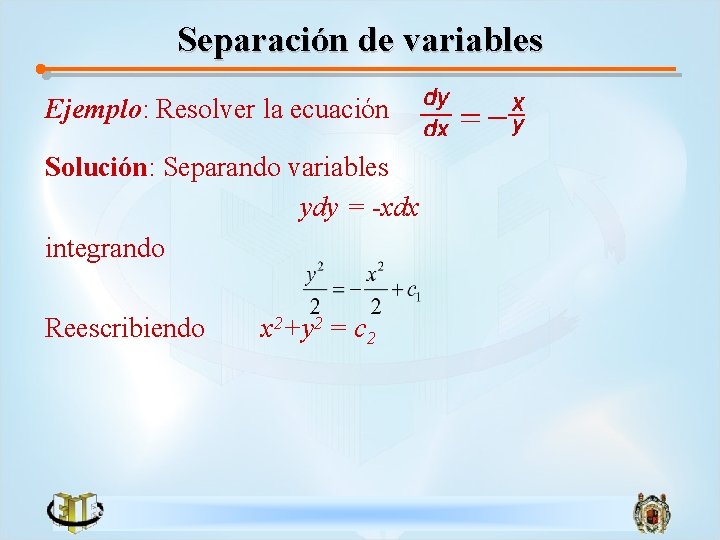 Separación de variables

Ejemplo: Resolver la ecuación $\frac{dy}{dx} = -\frac{x}{y}$

Solución: Separando variables

$ydy = -xdx$

integrando

$\frac{y^2}{2} = -\frac{x^2}{2} + c_1$

Reescribiendo $x^2+y^2 = c_2$